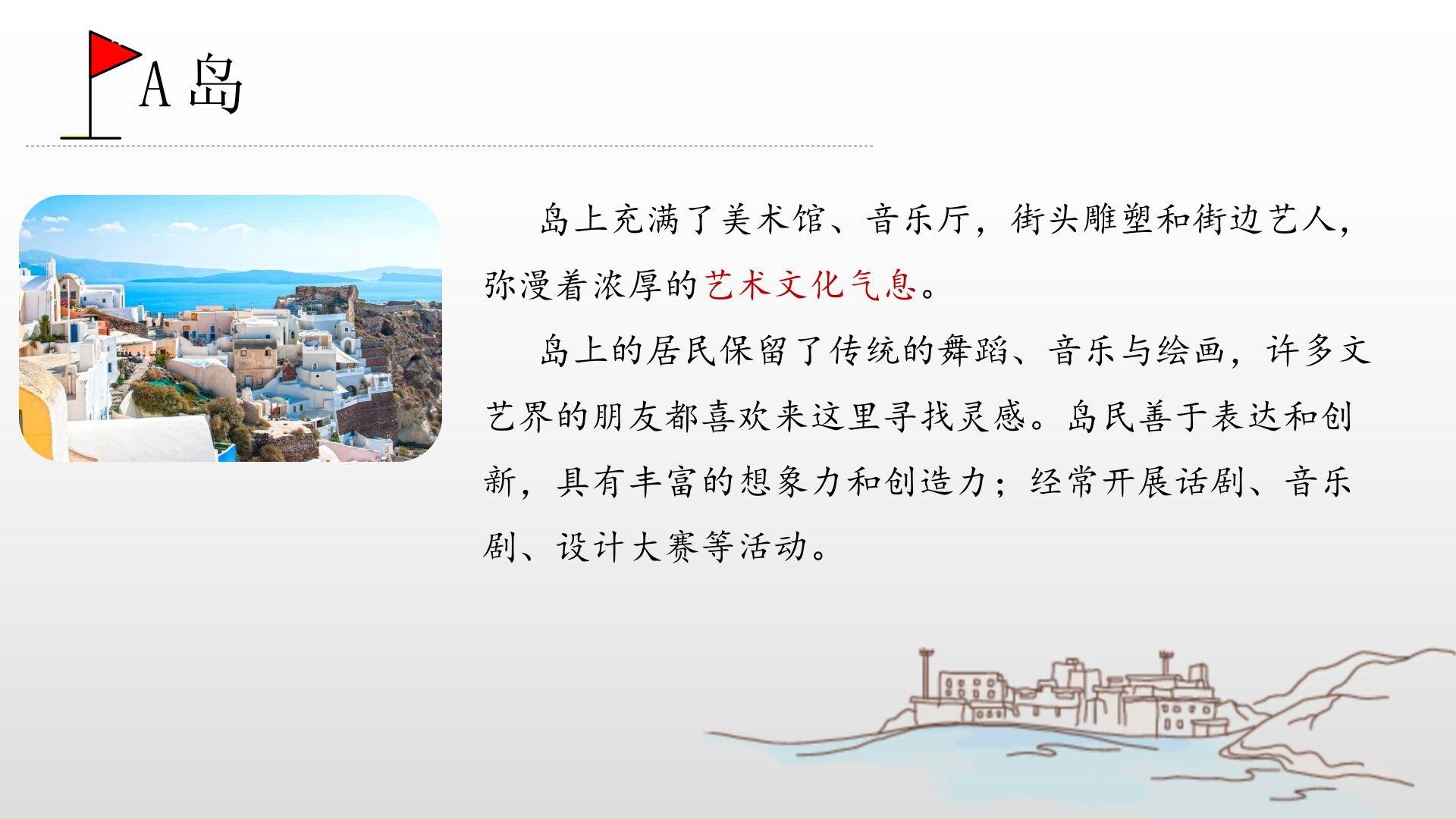 A 岛

岛上充满了美术馆、音乐厅，街头雕塑和街边艺人，弥漫着浓厚的艺术文化气息。

岛上的居民保留了传统的舞蹈、音乐与绘画，许多文艺界的朋友都喜欢来这里寻找灵感。岛民善于表达和创新，具有丰富的想象力和创造力；经常开展话剧、音乐剧、设计大赛等活动。